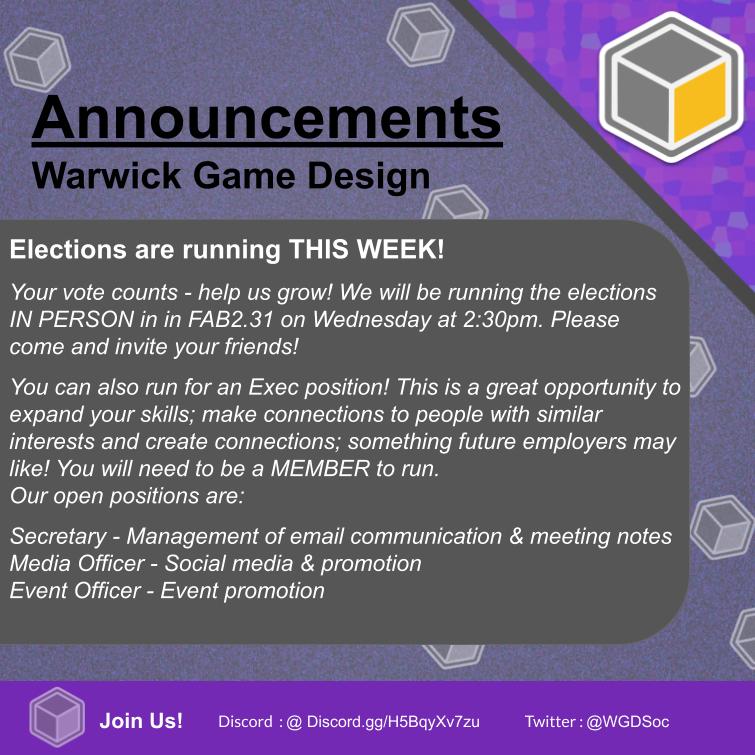 Announcements
Warwick Game Design

Elections are running THIS WEEK!

Your vote counts - help us grow! We will be running the elections IN PERSON in in FAB2.31 on Wednesday at 2:30pm. Please come and invite your friends!

You can also run for an Exec position! This is a great opportunity to expand your skills; make connections to people with similar interests and create connections; something future employers may like! You will need to be a MEMBER to run.
Our open positions are:

Secretary - Management of email communication & meeting notes
Media Officer - Social media & promotion
Event Officer - Event promotion

Join Us! Discord : @ Discord.gg/H5BqyXv7zu Twitter : @WGDSoc